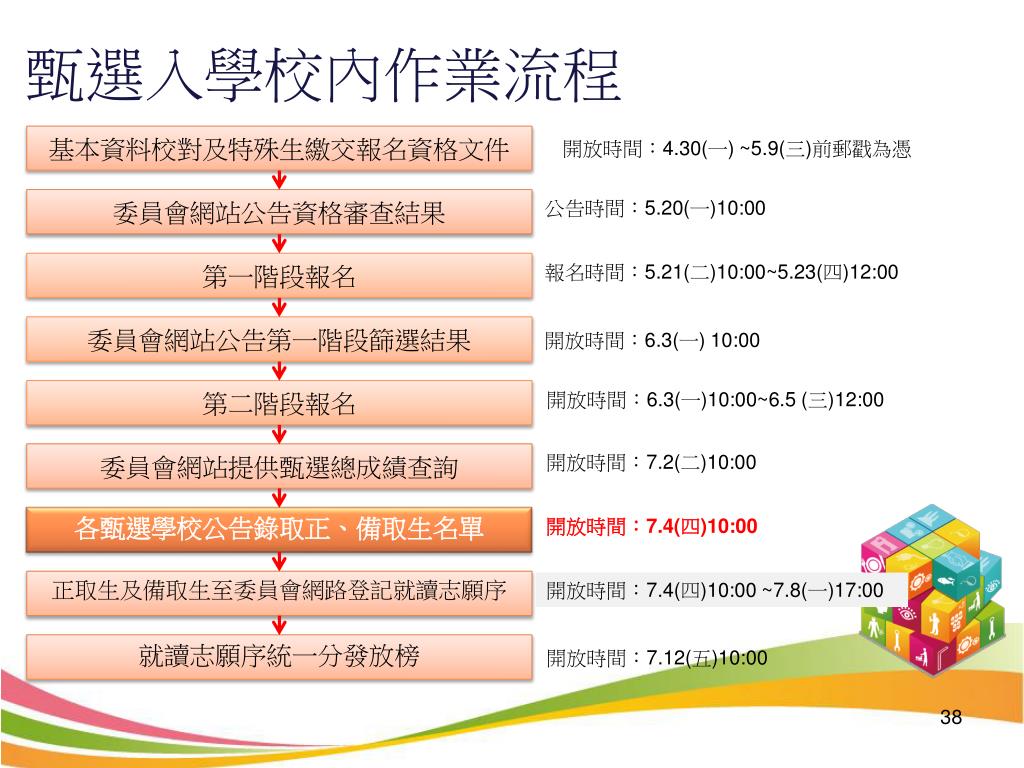 甄選入學校內作業流程

基本資料校對及特殊生繳交報名資格文件

開放時間：4.30(一) ~5.9(三)前郵戳為憑

委員會網站公告資格審查結果

公告時間：5.20(一)10:00

第一階段報名

報名時間：5.21(二)10:00~5.23(四)12:00

委員會網站公告第一階段篩選結果

開放時間：6.3(一) 10:00

第二階段報名

開放時間：6.3(一)10:00~6.5 (三)12:00

委員會網站提供甄選總成績查詢

開放時間：7.2(二)10:00

各甄選學校公告錄取正、備取生名單

開放時間：7.4(四)10:00

正取生及備取生至委員會網路登記就讀志願序

開放時間：7.4(四)10:00 ~7.8(一)17:00

就讀志願序統一分發放榜

開放時間：7.12(五)10:00

38